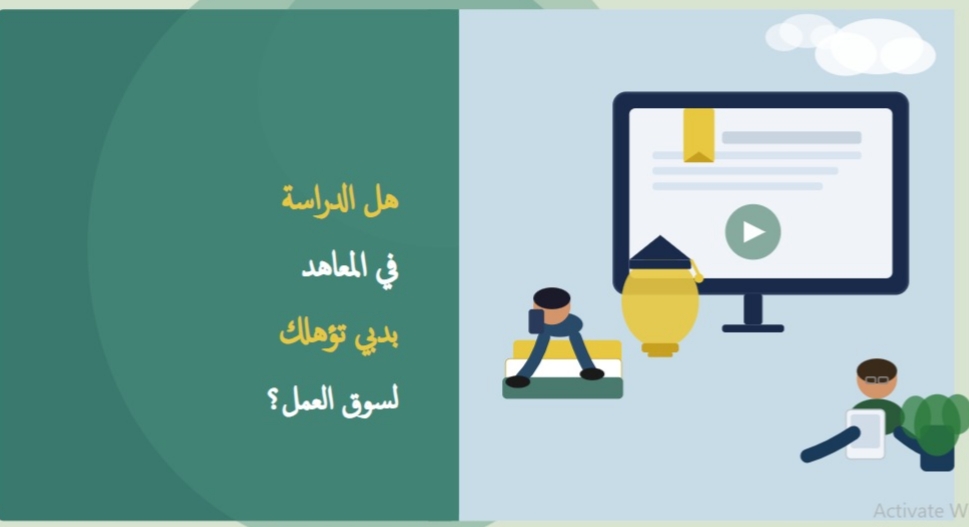 هل الدراسة
في المعاهد
بدبي تؤهلك
لسوق العمل؟

Activate W